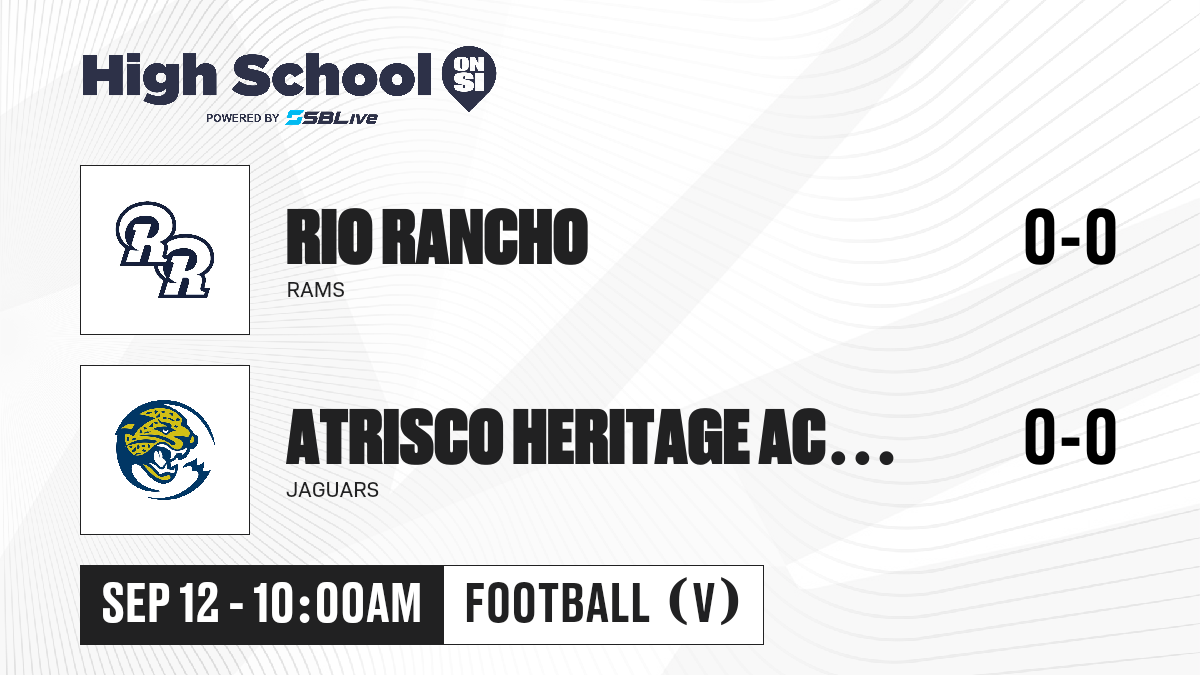 High School ON SI
POWERED BY SBLive

RR

RIO RANCHO
RAMS

0-0

ATRISCO HERITAGE AC...
JAGUARS

0-0

SEP 12 - 10:00AM

FOOTBALL (V)